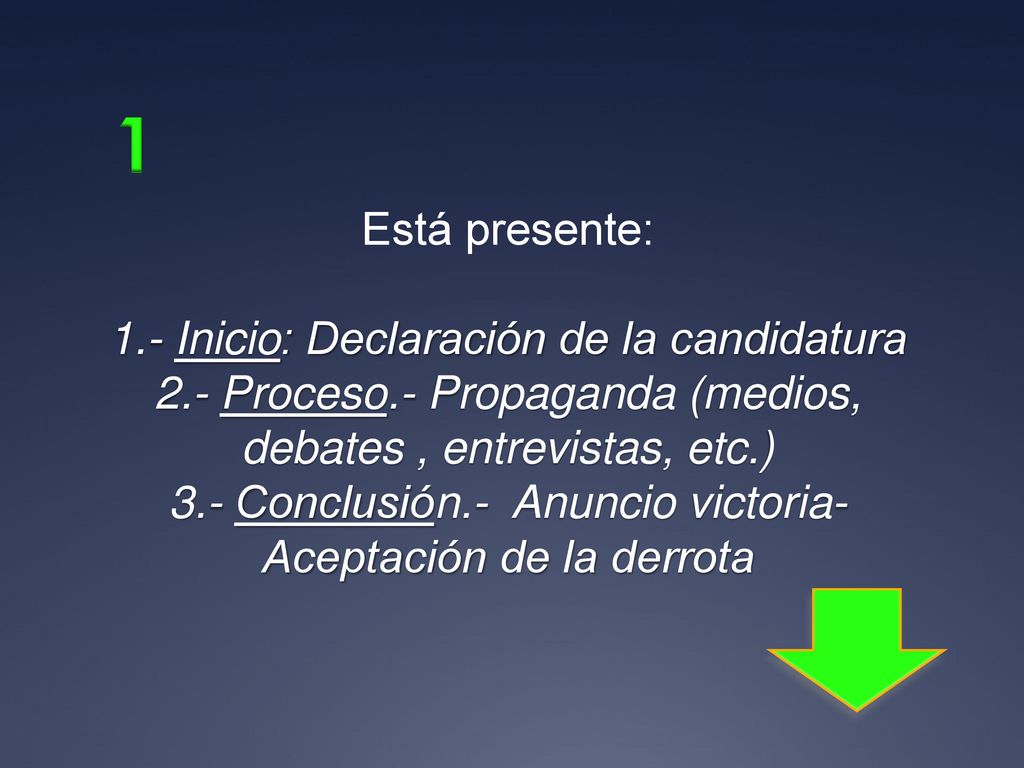 1

Está presente:

1.- Inicio: Declaración de la candidatura
2.- Proceso.- Propaganda (medios, debates , entrevistas, etc.)
3.- Conclusión.- Anuncio victoria- Aceptación de la derrota